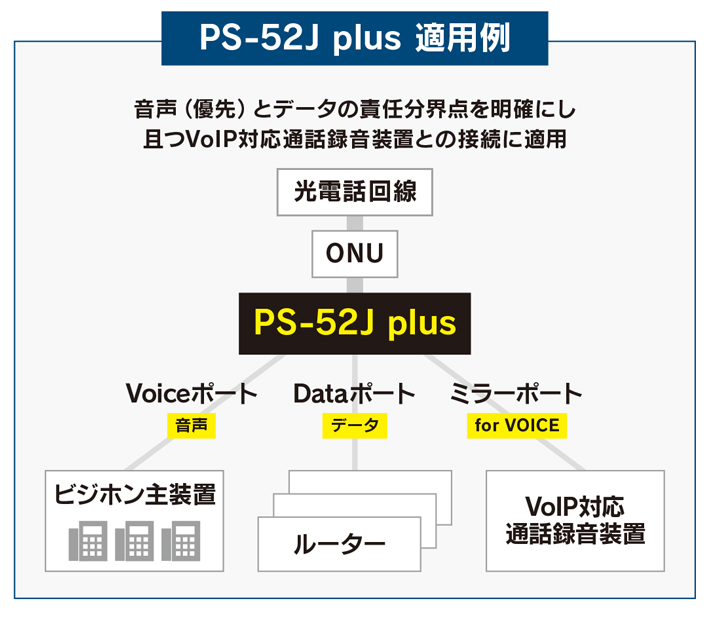 PS-52J plus 適用例

音声（優先）とデータの責任分界点を明確にし
且つVoIP対応通話録音装置との接続に適用

光電話回線

ONU

PS-52J plus

Voiceポート
音声

Dataポート
データ

ミラーポート
for VOICE

ビジホン主装置

ルーター

VoIP対応
通話録音装置